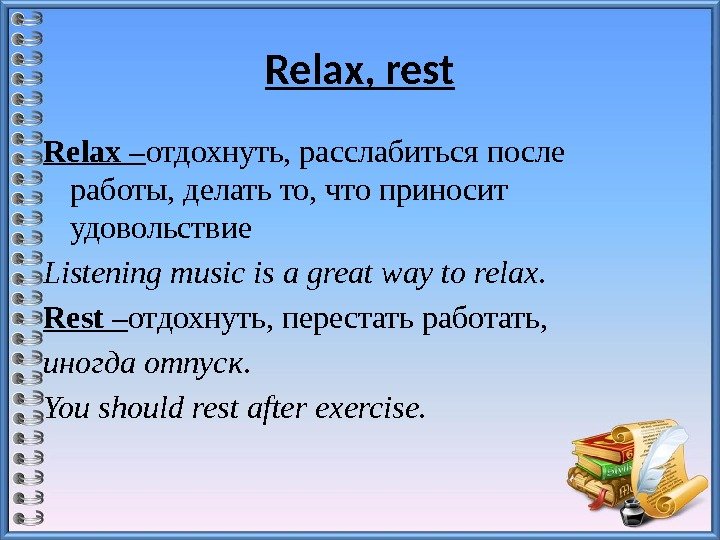 Relax, rest

Relax –отдохнуть, расслабиться после работы, делать то, что приносит удовольствие

Listening music is a great way to relax.

Rest –отдохнуть, перестать работать,

иногда отпуск.

You should rest after exercise.